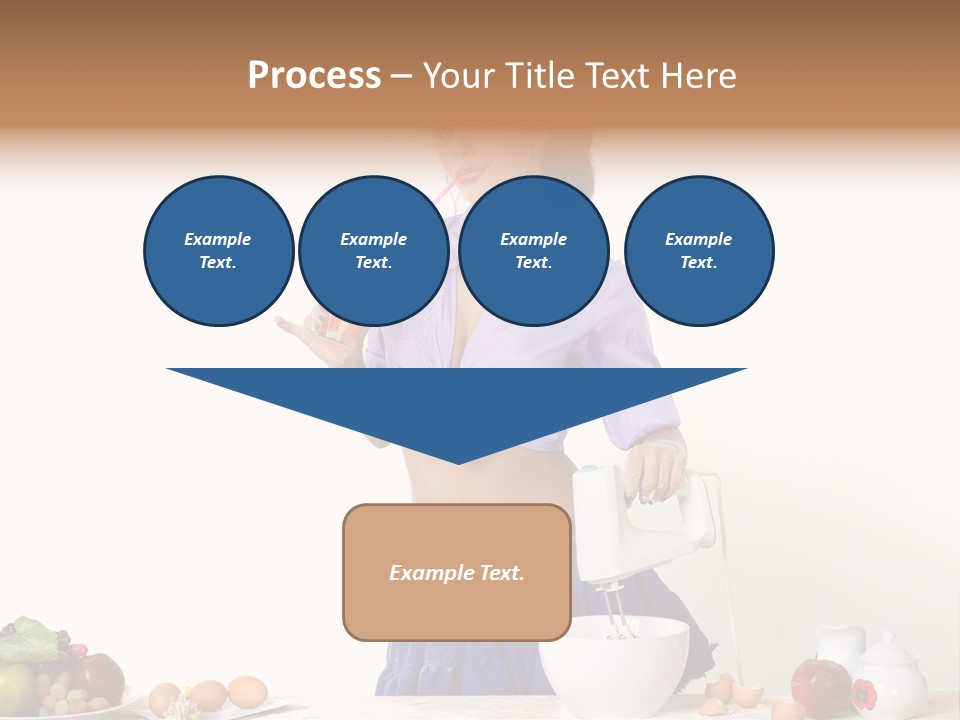 Process – Your Title Text Here

Example Text.

Example Text.

Example Text.

Example Text.

Example Text.